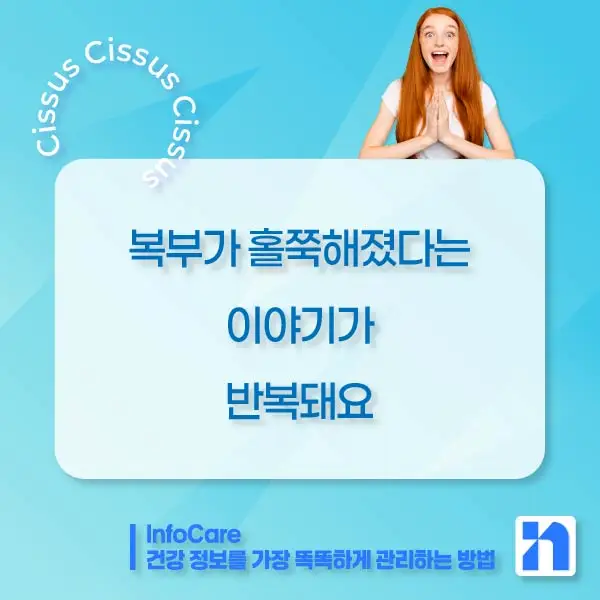 Cissus Cissus Cissus

복부가 홀쭉해졌다는

이야기가

반복돼요

InfoCare
건강 정보를 가장 똑똑하게 관리하는 방법